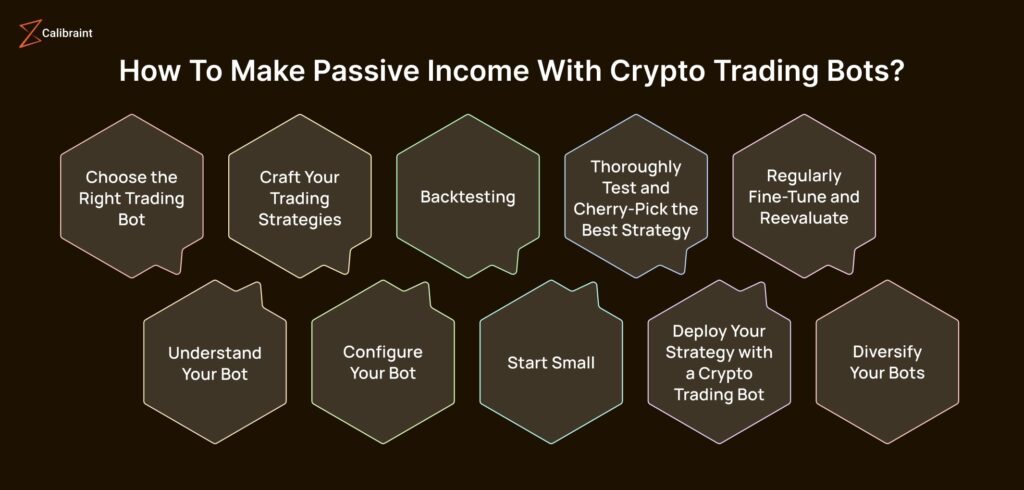 Calibraint

How To Make Passive Income With Crypto Trading Bots?

Choose the Right Trading Bot

Craft Your Trading Strategies

Backtesting

Thoroughly Test and Cherry-Pick the Best Strategy

Regularly Fine-Tune and Reevaluate

Understand Your Bot

Configure Your Bot

Start Small

Deploy Your Strategy with a Crypto Trading Bot

Diversify Your Bots